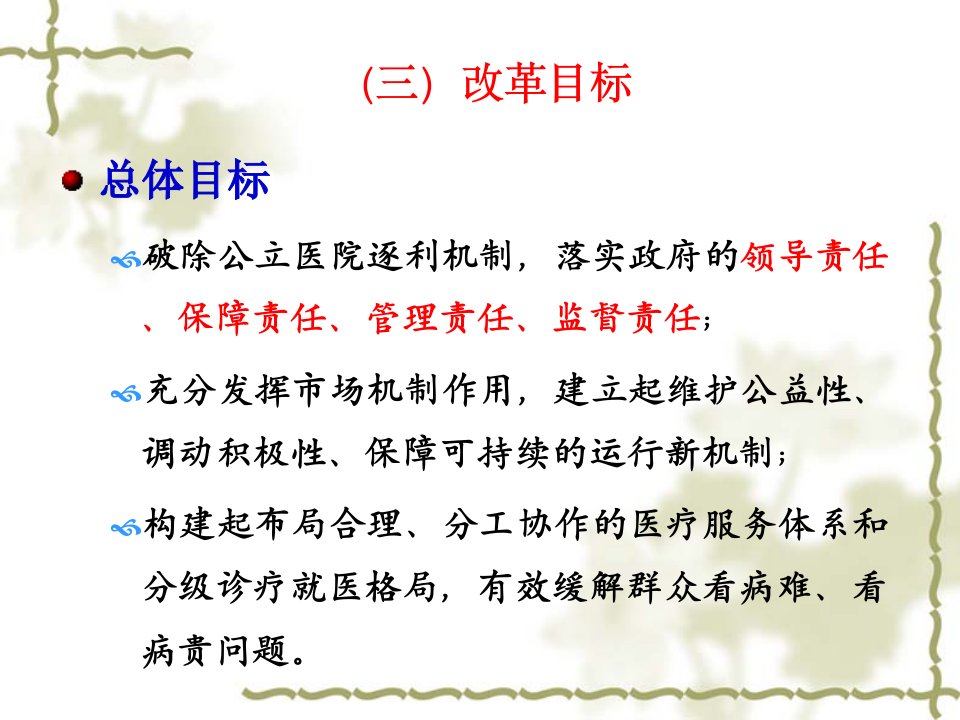 (三) 改革目标

总体目标

破除公立医院逐利机制，落实政府的领导责任、保障责任、管理责任、监督责任；

充分发挥市场机制作用，建立起维护公益性、调动积极性、保障可持续的运行新机制；

构建起布局合理、分工协作的医疗服务体系和分级诊疗就医格局，有效缓解群众看病难、看病贵问题。